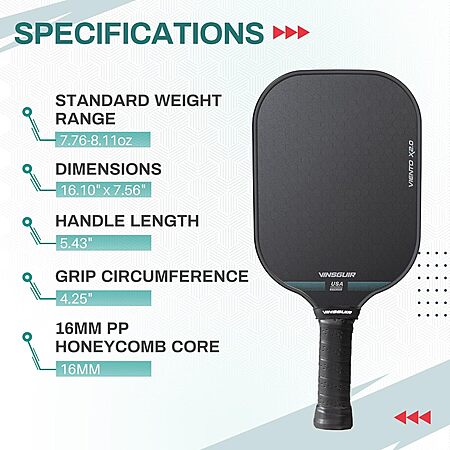 SPECIFICATIONS

STANDARD WEIGHT RANGE
7.76-8.11oz

DIMENSIONS
16.10" x 7.56"

HANDLE LENGTH
5.43"

GRIP CIRCUMFERENCE
4.25"

16MM PP HONEYCOMB CORE
16MM

VIENTO X2.0

VINSGUIR

USA

VINSGUIR